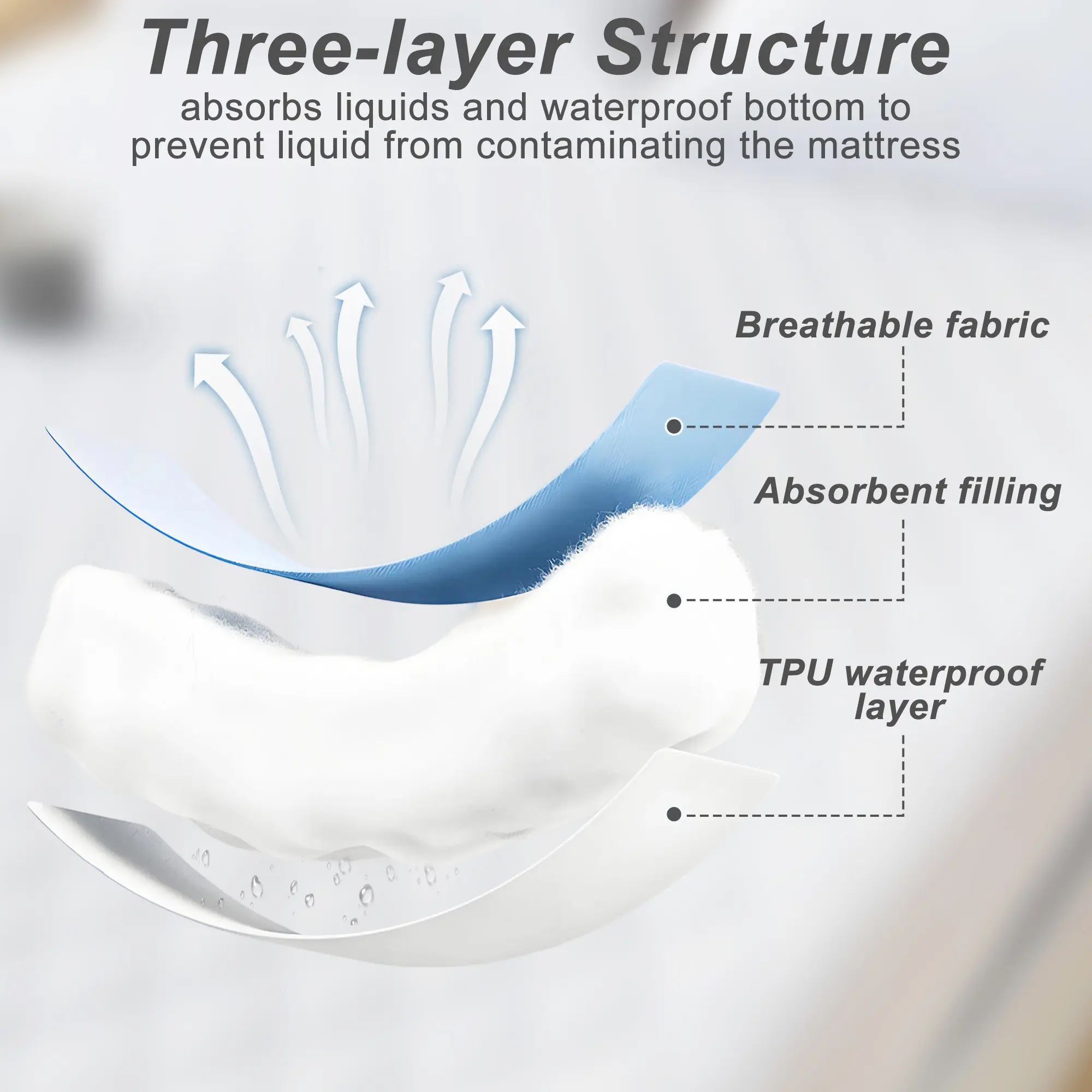 Three-layer Structure

absorbs liquids and waterproof bottom to prevent liquid from contaminating the mattress

Breathable fabric

Absorbent filling

TPU waterproof layer